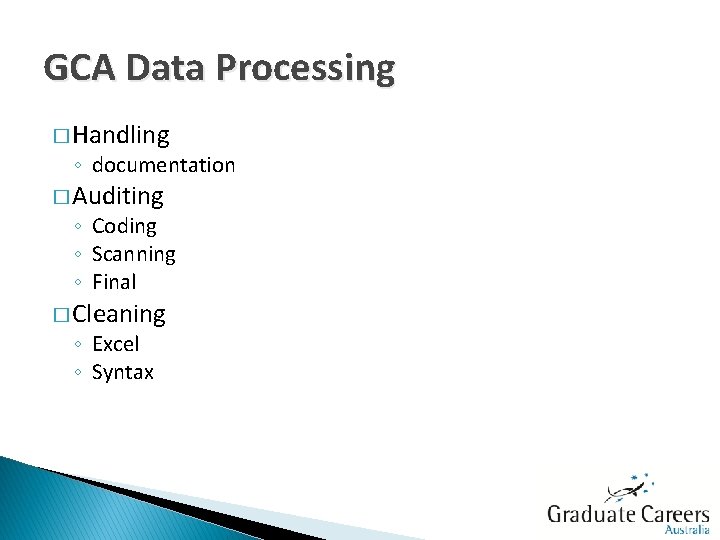 GCA Data Processing

□ Handling
◦ documentation
□ Auditing
◦ Coding
◦ Scanning
◦ Final
□ Cleaning
◦ Excel
◦ Syntax

Graduate Careers
Australia